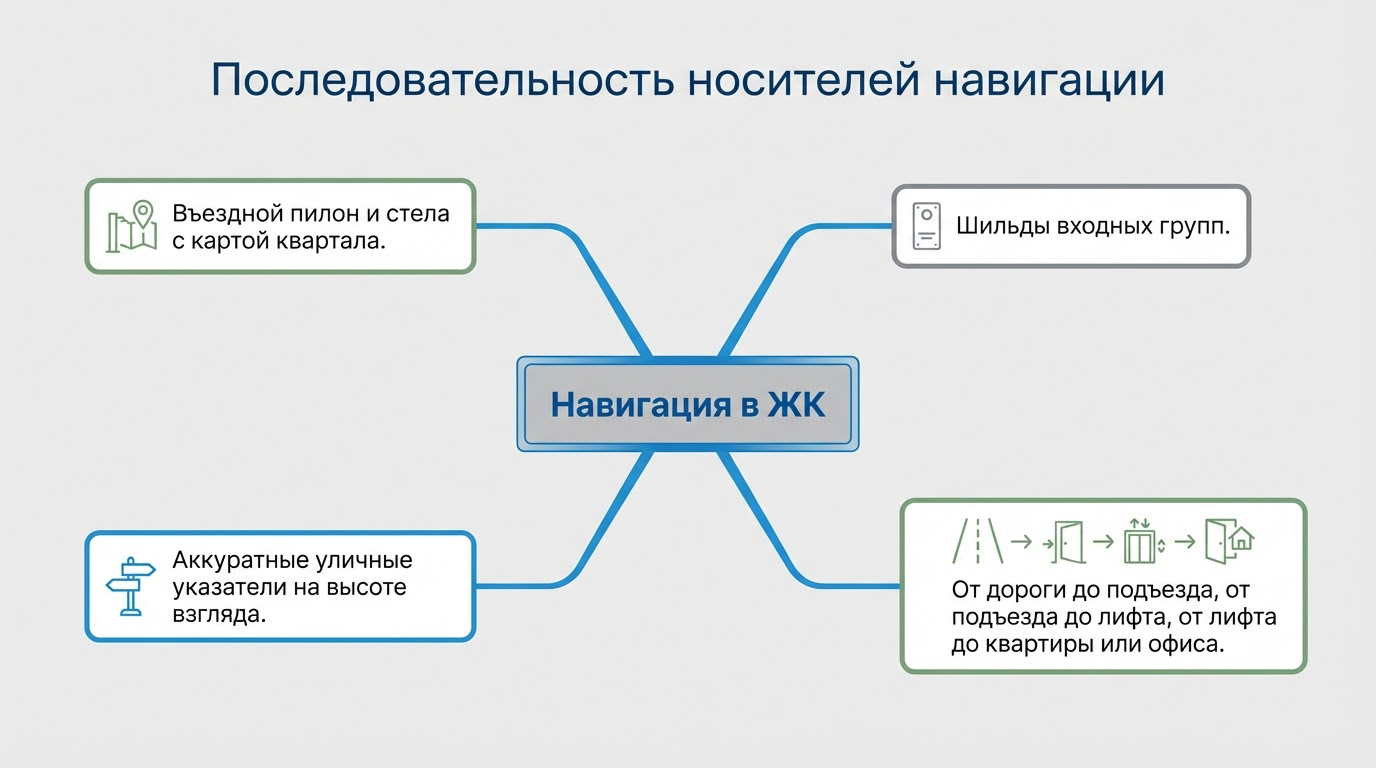 Последовательность носителей навигации

Въездной пилон и стела с картой квартала.

Шильды входных групп.

Навигация в ЖК

Аккуратные уличные указатели на высоте взгляда.

От дороги до подъезда, от подъезда до лифта, от лифта до квартиры или офиса.